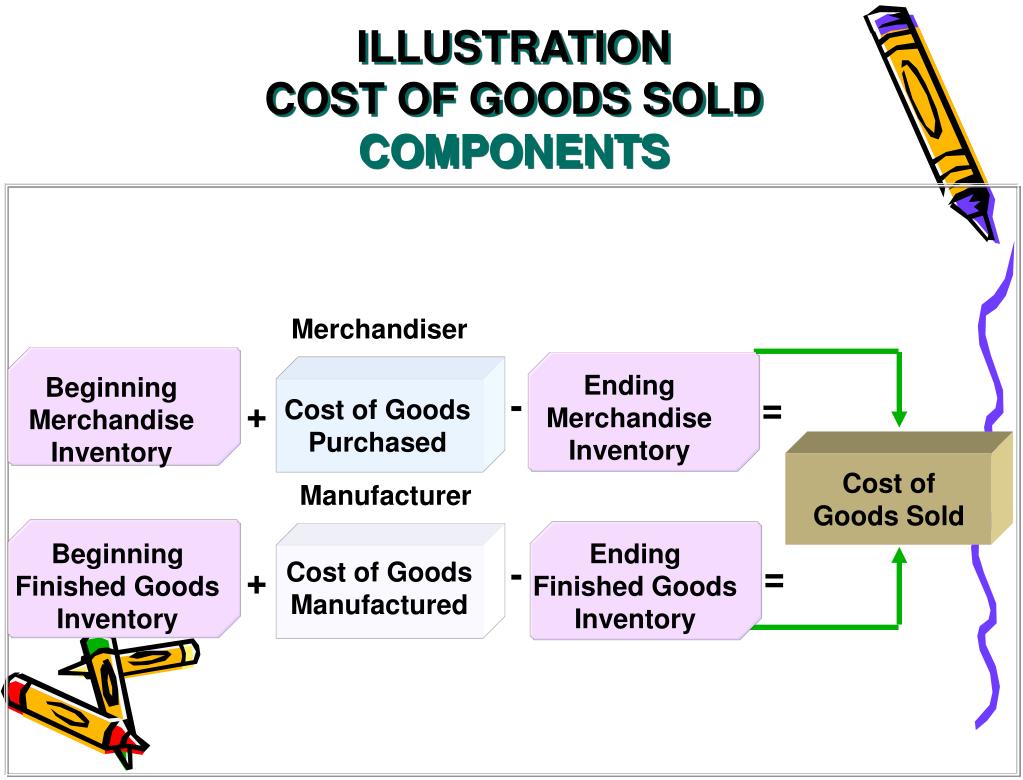 ILLUSTRATION
COST OF GOODS SOLD
COMPONENTS

Merchandiser

Beginning Merchandise Inventory + Cost of Goods Purchased - Ending Merchandise Inventory =

Manufacturer

Beginning Finished Goods Inventory + Cost of Goods Manufactured - Ending Finished Goods Inventory =

Cost of Goods Sold